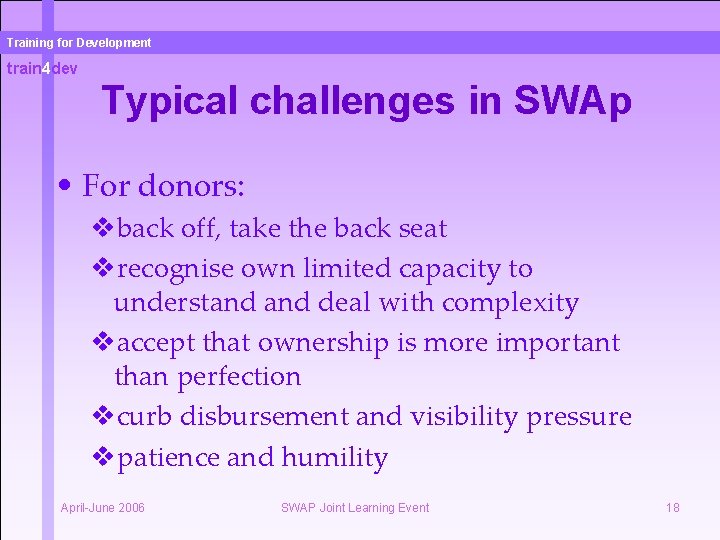 Training for Development

train4dev

Typical challenges in SWAp

• For donors:

❖ back off, take the back seat

❖ recognise own limited capacity to understand and deal with complexity

❖ accept that ownership is more important than perfection

❖ curb disbursement and visibility pressure

❖ patience and humility

April-June 2006

SWAP Joint Learning Event

18